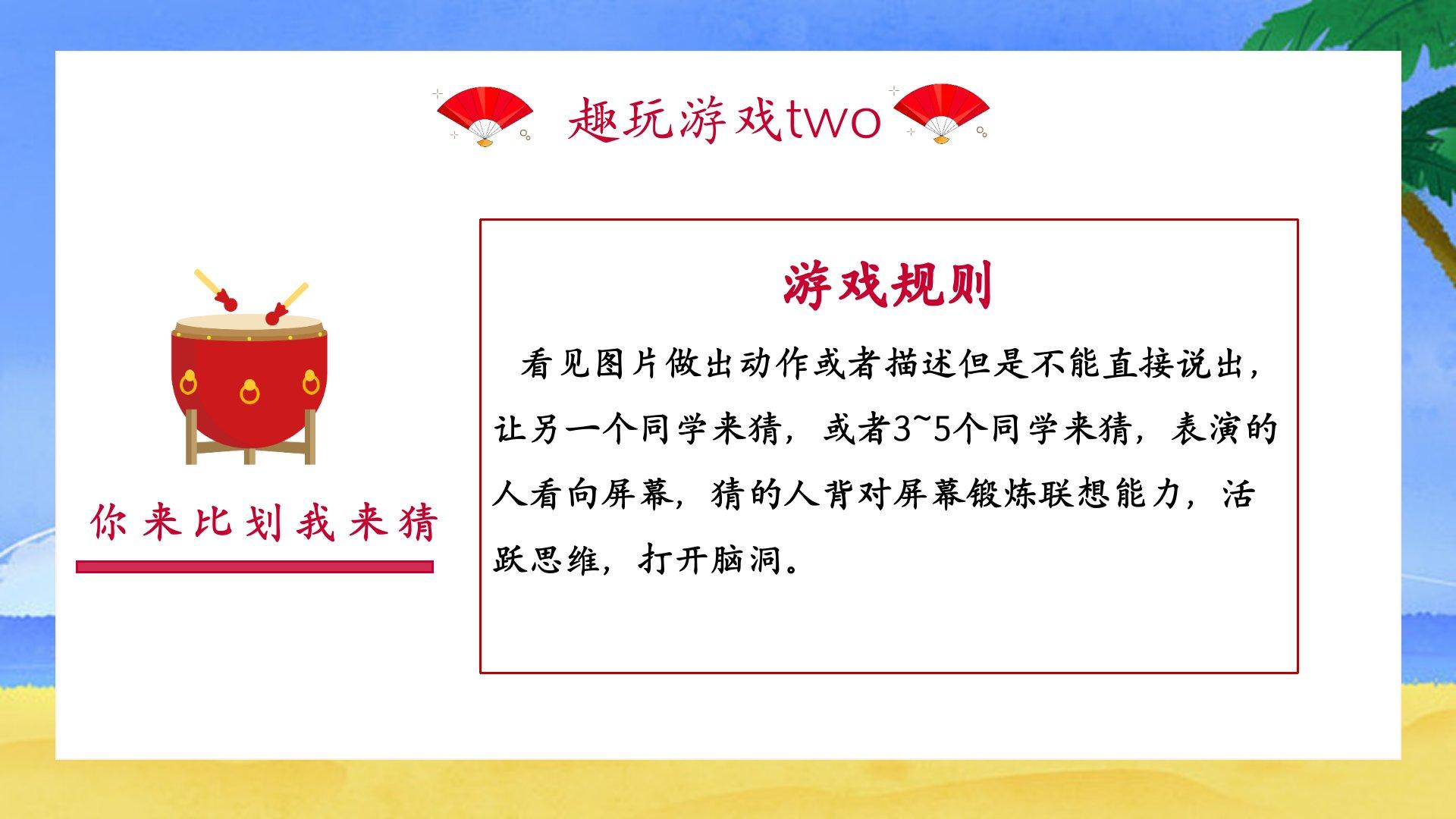 趣玩游戏two

你来比划我来猜

游戏规则

看见图片做出动作或者描述但是不能直接说出，让另一个同学来猜，或者3~5个同学来猜，表演的人看向屏幕，猜的人背对屏幕锻炼联想能力，活跃思维，打开脑洞。